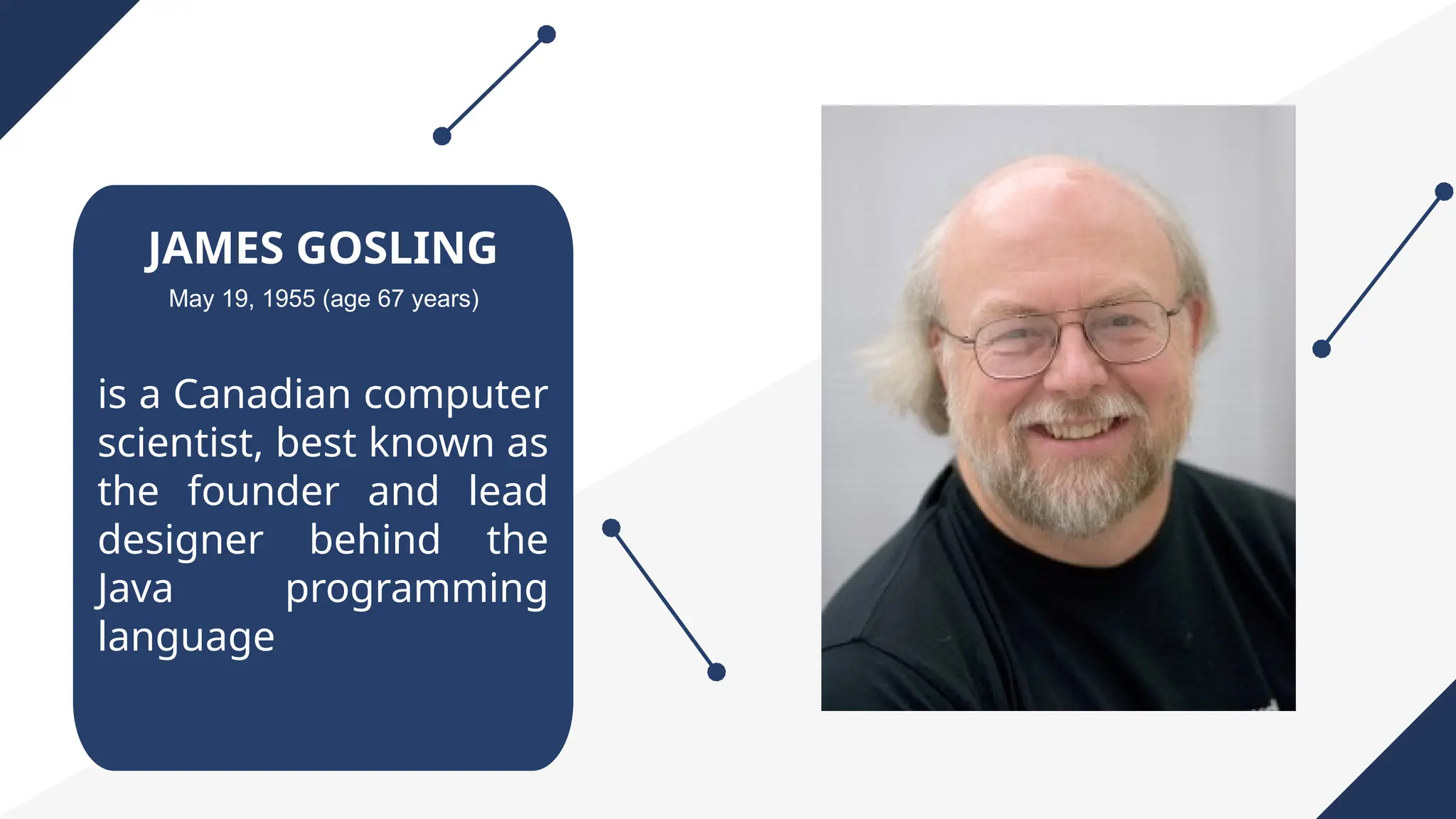 JAMES GOSLING
May 19, 1955 (age 67 years)

is a Canadian computer scientist, best known as the founder and lead designer behind the Java programming language